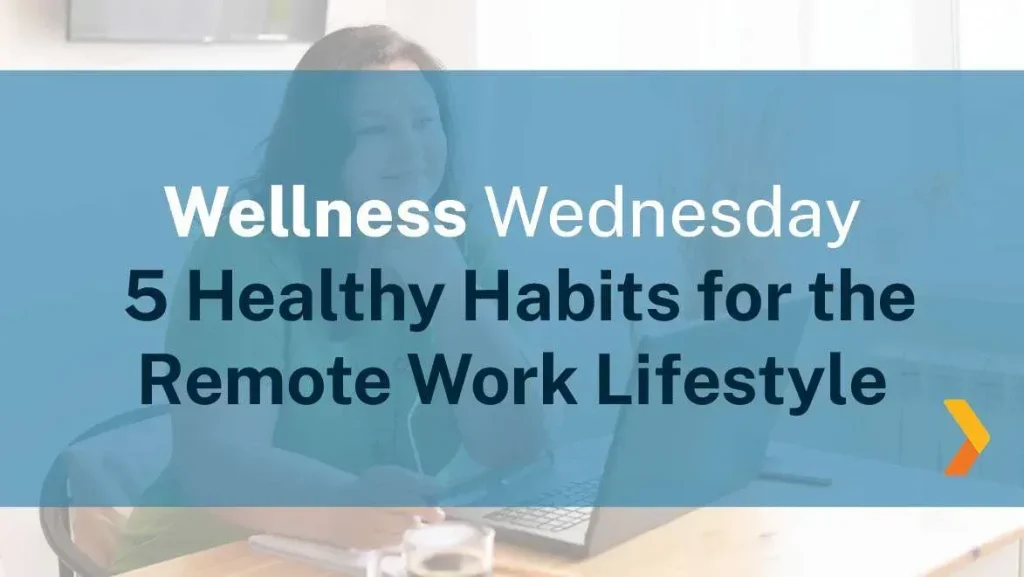 Wellness Wednesday
5 Healthy Habits for the Remote Work Lifestyle